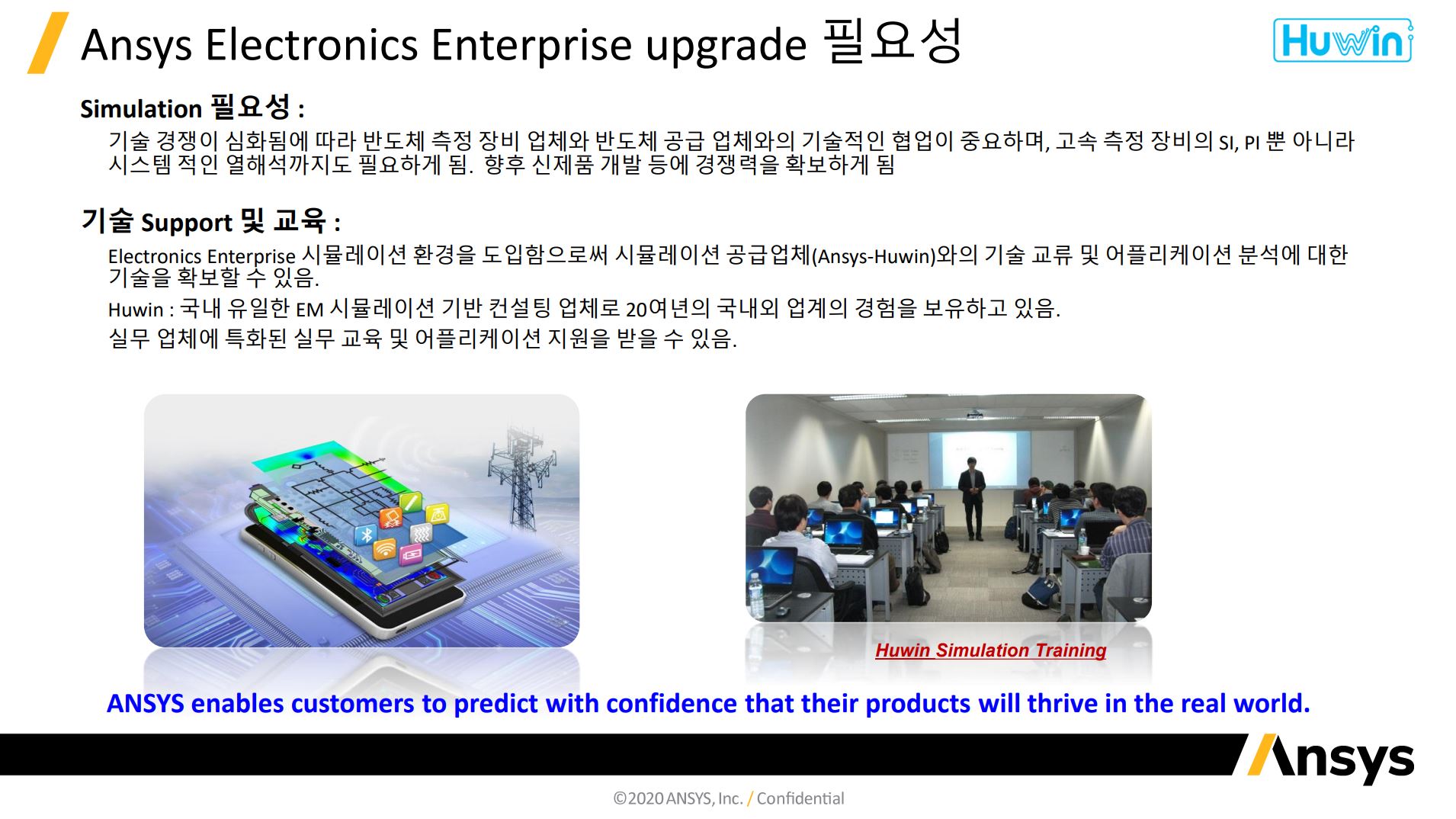 Ansys Electronics Enterprise upgrade 필요성

Huwin

Simulation 필요성 :

기술 경쟁이 심화됨에 따라 반도체 측정 장비 업체와 반도체 공급 업체와의 기술적인 협업이 중요하며, 고속 측정 장비의 SI, PI 뿐 아니라 시스템 적인 열해석까지도 필요하게 됨. 향후 신제품 개발 등에 경쟁력을 확보하게 됨

기술 Support 및 교육 :

Electronics Enterprise 시뮬레이션 환경을 도입함으로써 시뮬레이션 공급업체(Ansys-Huwin)와의 기술 교류 및 어플리케이션 분석에 대한 기술을 확보할 수 있음.

Huwin : 국내 유일한 EM 시뮬레이션 기반 컨설팅 업체로 20여년의 국내외 업계의 경험을 보유하고 있음.

실무 업체에 특화된 실무 교육 및 어플리케이션 지원을 받을 수 있음.

Huwin Simulation Training

ANSYS enables customers to predict with confidence that their products will thrive in the real world.

Ansys

©2020 ANSYS, Inc. / Confidential